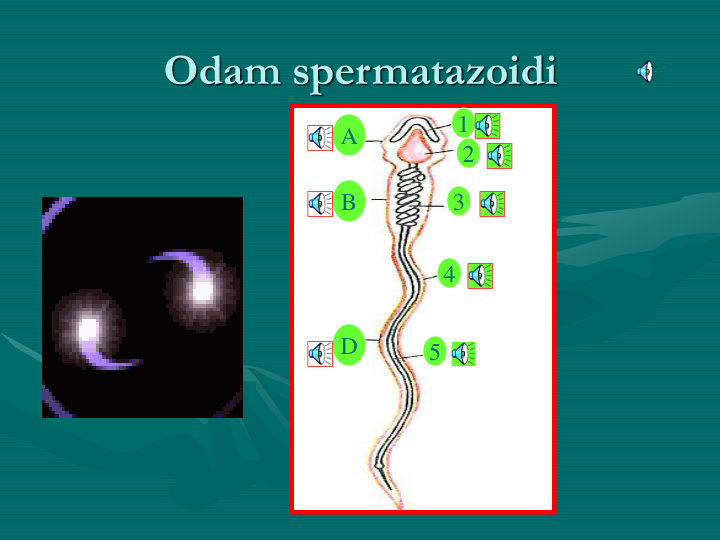 Odam spermatazoidi

A
1
2
B
3
4
D
5